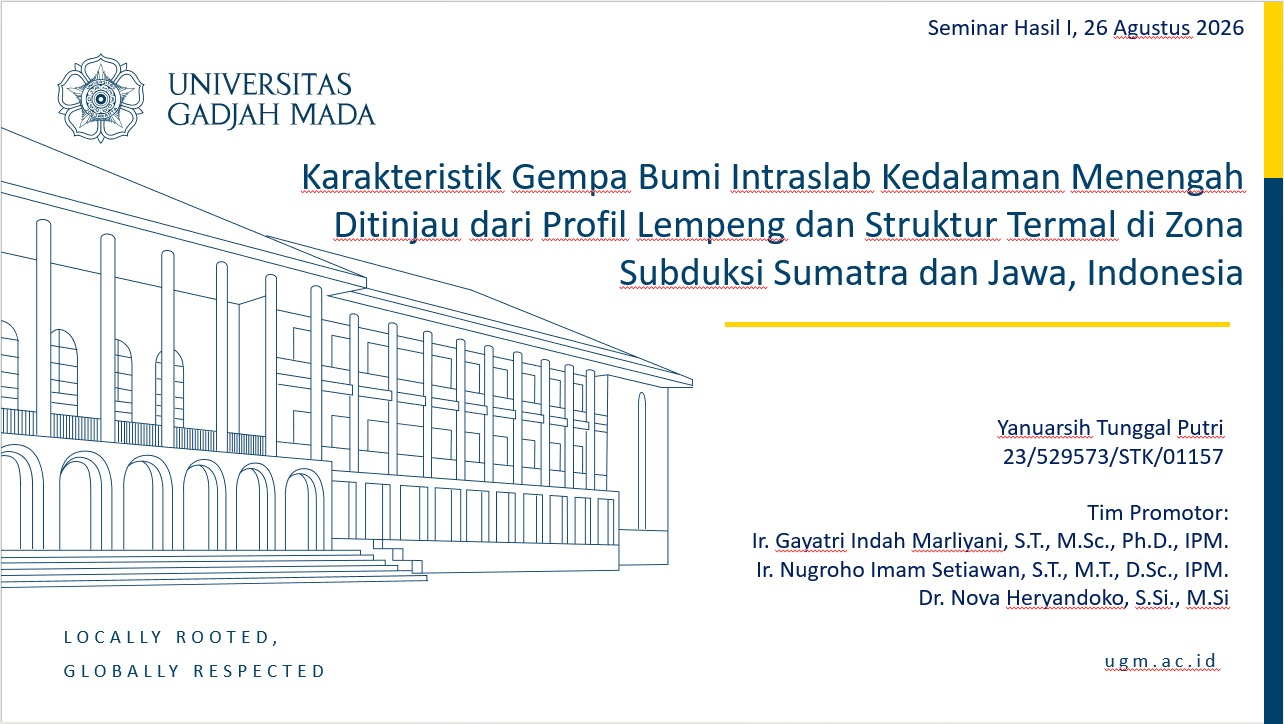 Seminar Hasil I, 26 Agustus 2026

UNIVERSITAS GADJAH MADA

Karakteristik Gempa Bumi Intraslab Kedalaman Menengah Ditinjau dari Profil Lempeng dan Struktur Termal di Zona Subduksi Sumatra dan Jawa, Indonesia

Yanuarsih Tunggal Putri
23/529573/STK/01157

Tim Promotor:
Ir. Gayatri Indah Marliyani, S.T., M.Sc., Ph.D., IPM.
Ir. Nugroho Imam Setiawan, S.T., M.T., D.Sc., IPM.
Dr. Nova Heryandoko, S.Si., M.Si

LOCALLY ROOTED,
GLOBALLY RESPECTED

ugm.ac.id